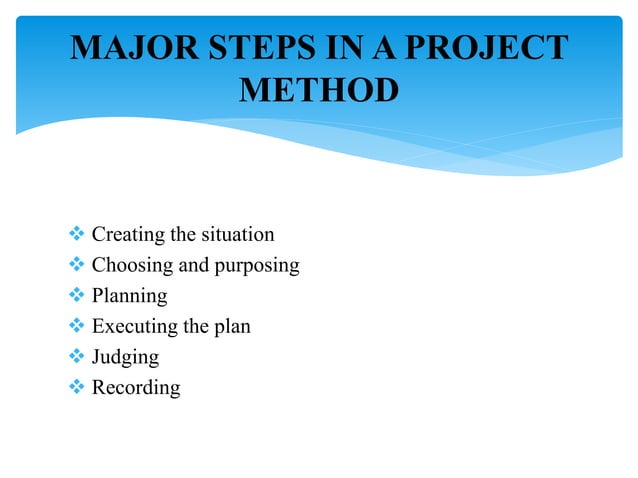 MAJOR STEPS IN A PROJECT METHOD

❖ Creating the situation
❖ Choosing and purposing
❖ Planning
❖ Executing the plan
❖ Judging
❖ Recording